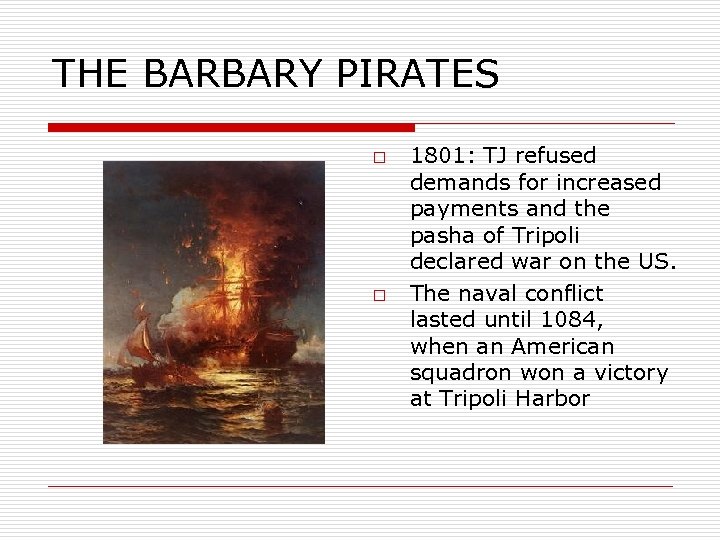 THE BARBARY PIRATES

□ 1801: TJ refused demands for increased payments and the pasha of Tripoli declared war on the US.

□ The naval conflict lasted until 1084, when an American squadron won a victory at Tripoli Harbor